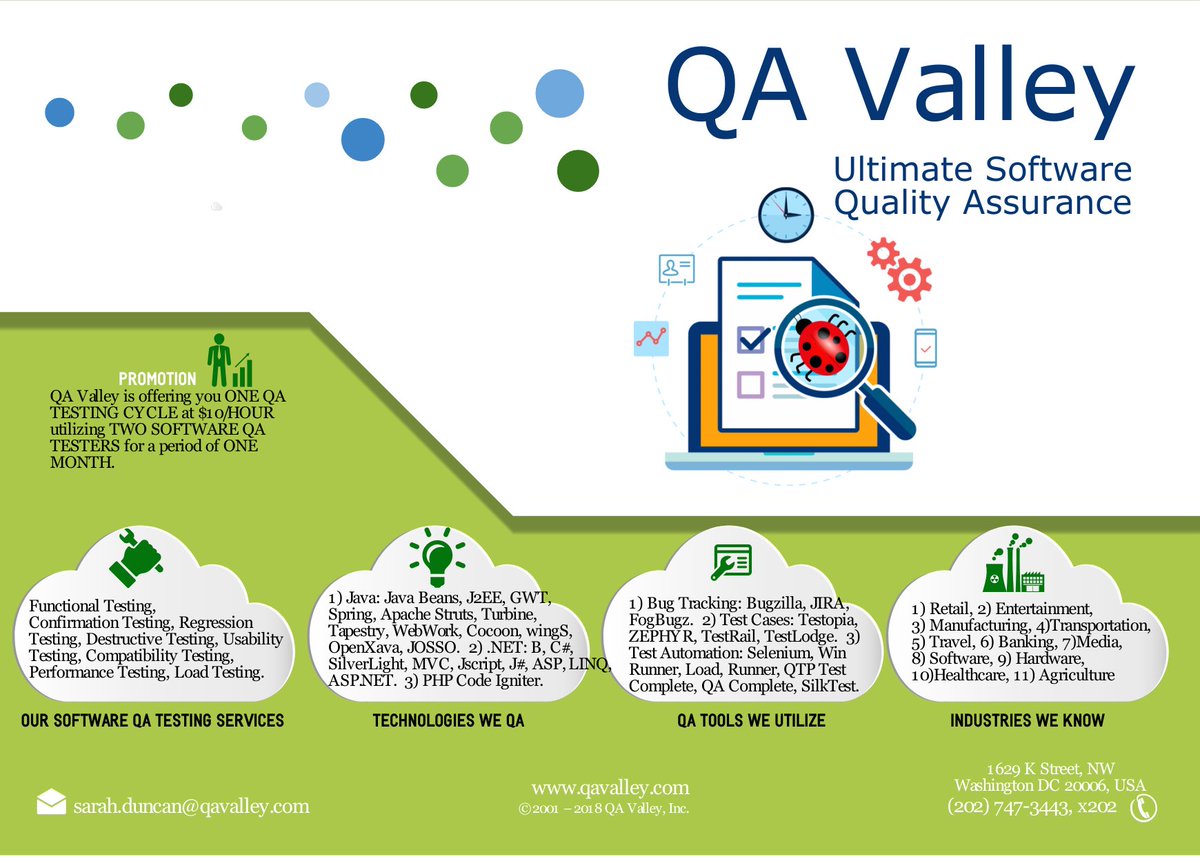 QA Valley

Ultimate Software Quality Assurance

PROMOTION

QA Valley is offering you ONE QA TESTING CYCLE at $10/HOUR utilizing TWO SOFTWARE QA TESTERS for a period of ONE MONTH.

Functional Testing, Confirmation Testing, Regression Testing, Destructive Testing, Usability Testing, Compatibility Testing, Performance Testing, Load Testing.

OUR SOFTWARE QA TESTING SERVICES

1) Java: Java Beans, J2EE, GWT, Spring, Apache Struts, Turbine, Tapestry, WebWork, Cocoon, wingS, OpenXava, JOSSO. 2) .NET: B, C#, SilverLight, MVC, Jscript, J#, ASP, LINQ, ASP.NET. 3) PHP Code Igniter.

TECHNOLOGIES WE QA

1) Bug Tracking: Bugzilla, JIRA, FogBugz. 2) Test Cases: Testopia, ZEPHYR, TestRail, TestLodge. 3) Test Automation: Selenium, Win Runner, Load, Runner, QTP Test Complete, QA Complete, SilkTest.

QA TOOLS WE UTILIZE

1) Retail, 2) Entertainment, 3) Manufacturing, 4)Transportation, 5) Travel, 6) Banking, 7)Media, 8) Software, 9) Hardware, 10)Healthcare, 11) Agriculture

INDUSTRIES WE KNOW

sarah.duncan@qavalley.com

www.qavalley.com
©2001 – 2018 QA Valley, Inc.

1629 K Street, NW
Washington DC 20006, USA
(202) 747-3443, x202